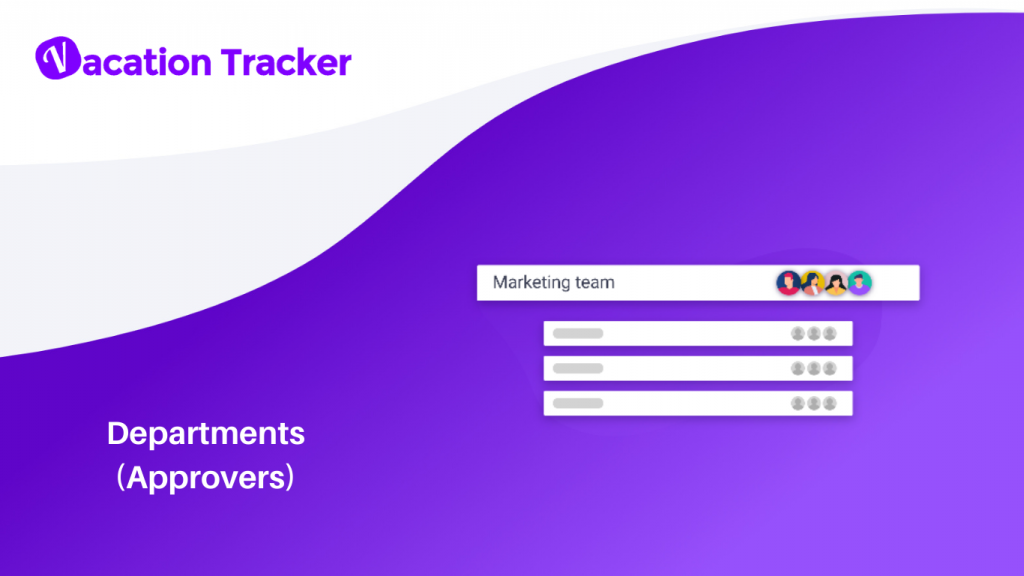 Vacation Tracker

Marketing team

Departments
(Approvers)